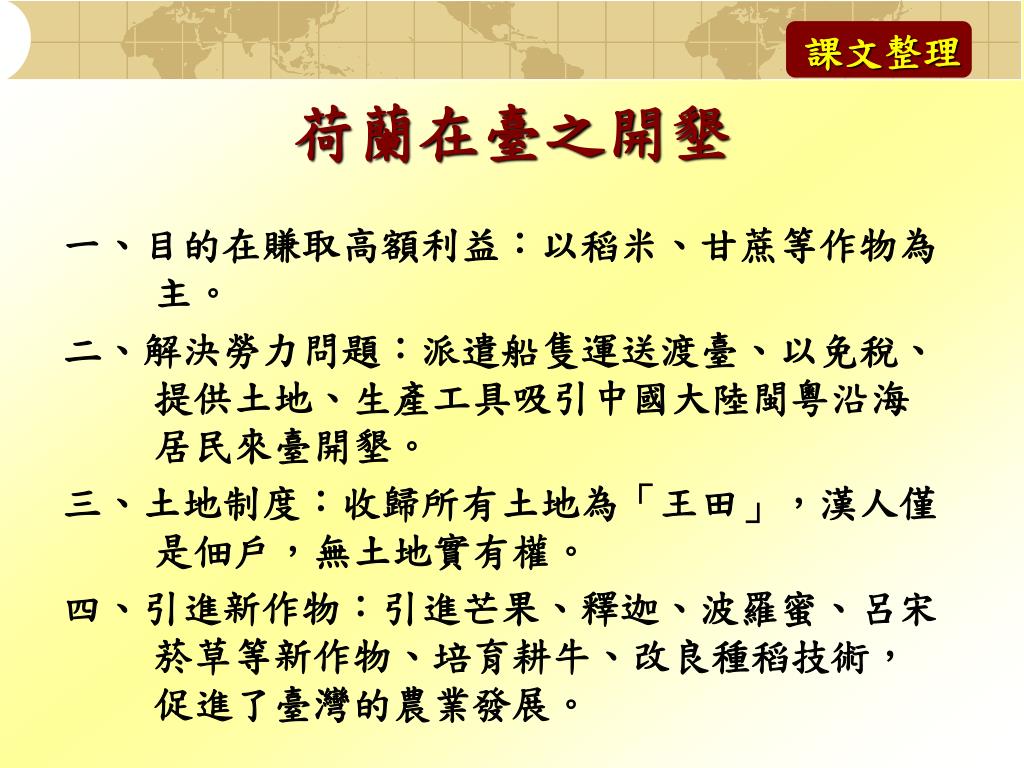 課文整理

荷蘭在臺之開墾

一、目的在賺取高額利益：以稻米、甘蔗等作物為主。

二、解決勞力問題：派遣船隻運送渡臺、以免稅、提供土地、生產工具吸引中國大陸閩粵沿海居民來臺開墾。

三、土地制度：收歸所有土地為「王田」，漢人僅是佃戶，無土地實有權。

四、引進新作物：引進芒果、釋迦、波羅蜜、呂宋菸草等新作物、培育耕牛、改良種稻技術，促進了臺灣的農業發展。